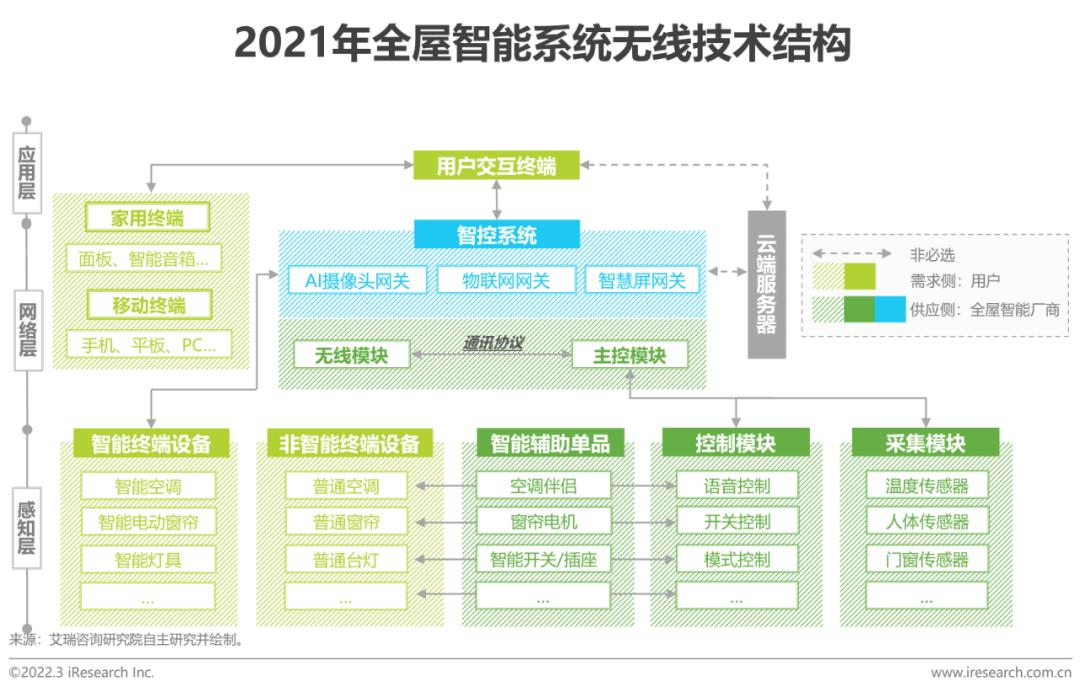 2021年全屋智能系统无线技术结构

应用层

网络层

感知层

用户交互终端

家用终端

面板、智能音箱...

移动终端

手机、平板、PC...

智控系统

AI摄像头网关

物联网网关

智慧屏网关

无线模块

通讯协议

主控模块

云端服务器

非必选

需求侧：用户

供应侧：全屋智能厂商

智能终端设备

智能空调

智能电动窗帘

智能灯具

...

非智能终端设备

普通空调

普通窗帘

普通台灯

...

智能辅助单品

空调伴侣

窗帘电机

智能开关/插座

...

控制模块

语音控制

开关控制

模式控制

...

采集模块

温度传感器

人体传感器

门窗传感器

...

来源：艾瑞咨询研究院自主研究并绘制。

©2022.3 iResearch Inc.

www.iresearch.com.cn